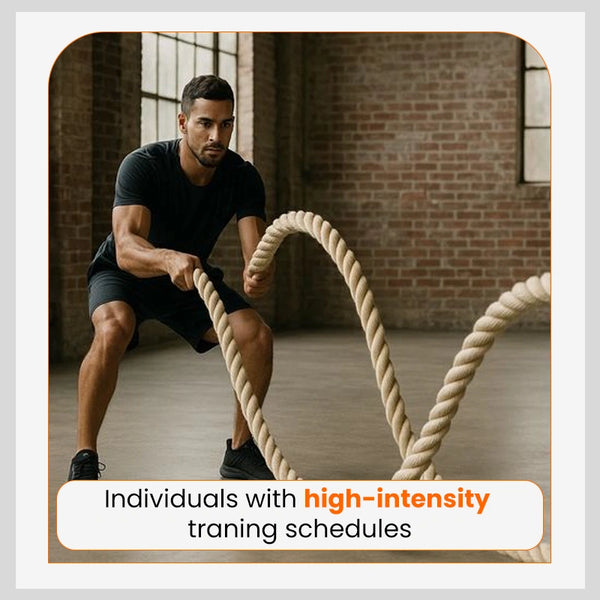 Individuals with high-intensity traning schedules